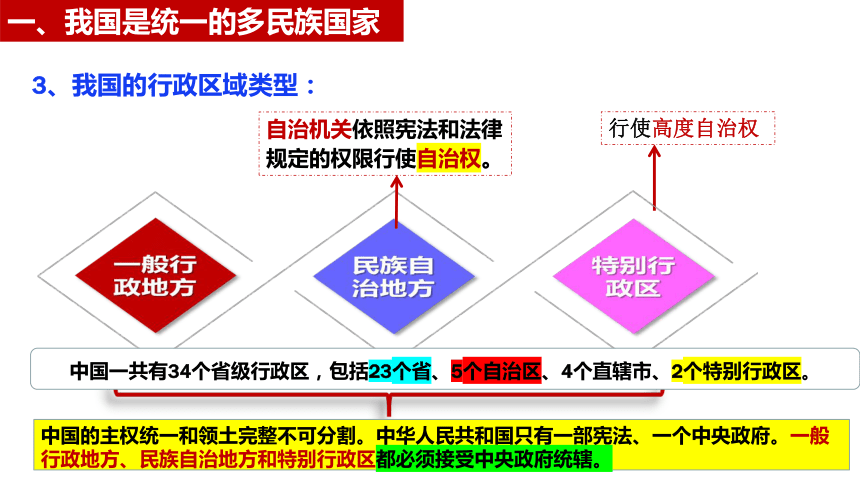 一、我国是统一的多民族国家

3、我国的行政区域类型：

自治机关依照宪法和法律规定的权限行使自治权。

行使高度自治权

一般行政地方

民族自治地方

特别行政区

中国一共有34个省级行政区，包括23个省、5个自治区、4个直辖市、2个特别行政区。

中国的主权统一和领土完整不可分割。中华人民共和国只有一部宪法、一个中央政府。一般行政地方、民族自治地方和特别行政区都必须接受中央政府统辖。